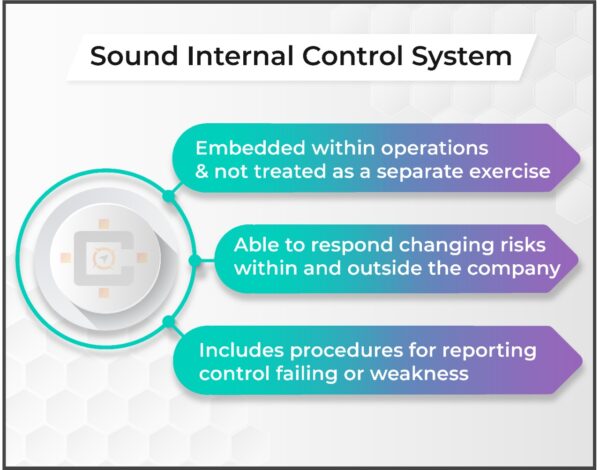 Sound Internal Control System

Embedded within operations & not treated as a separate exercise

Able to respond changing risks within and outside the company

Includes procedures for reporting control failing or weakness